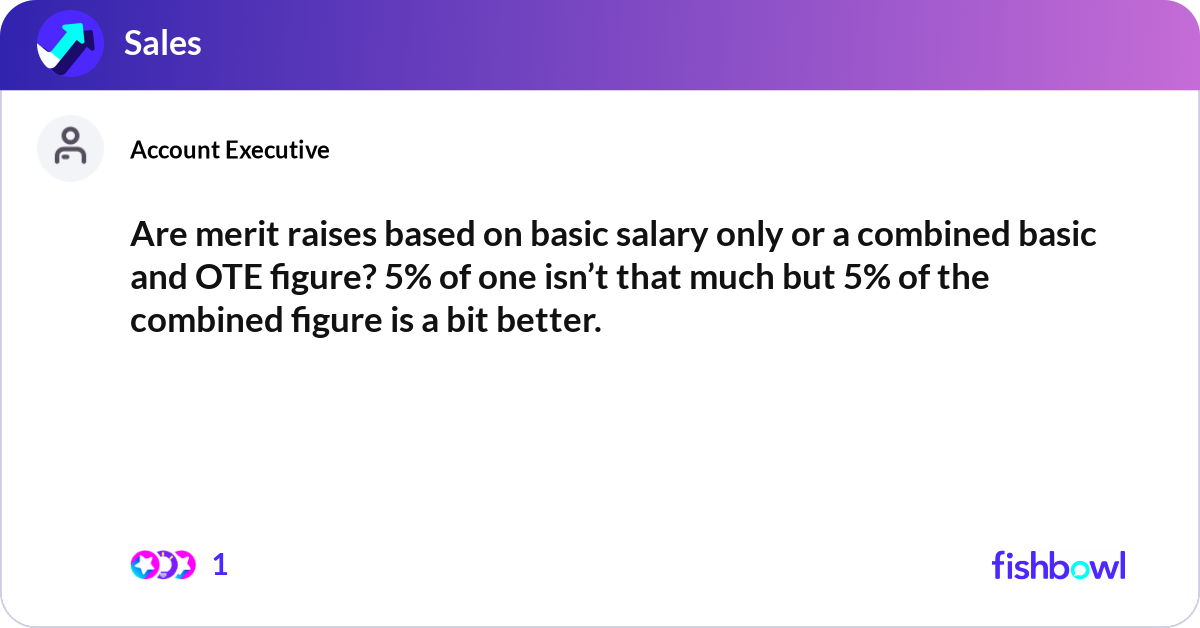 Sales

Account Executive

Are merit raises based on basic salary only or a combined basic and OTE figure? 5% of one isn’t that much but 5% of the combined figure is a bit better.

1

fishbowl